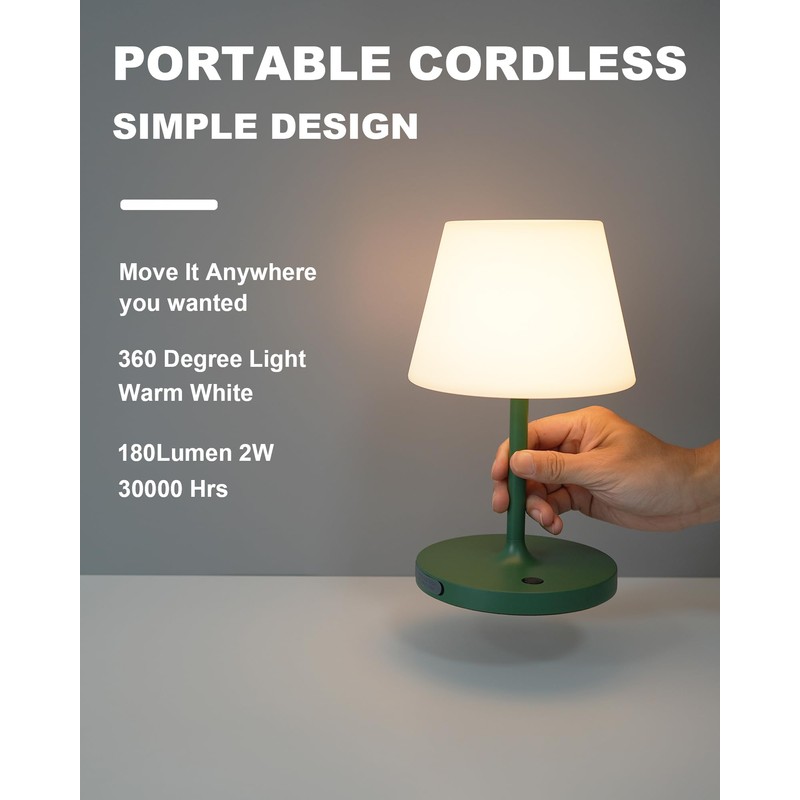 PORTABLE CORDLESS
SIMPLE DESIGN

Move It Anywhere you wanted

360 Degree Light
Warm White

180Lumen 2W
30000 Hrs